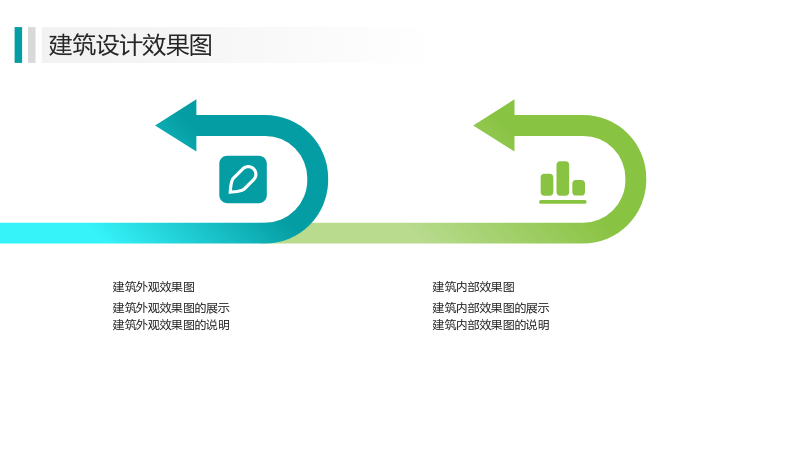 建筑设计效果图

建筑外观效果图

建筑外观效果图的展示
建筑外观效果图的说明

建筑内部效果图

建筑内部效果图的展示
建筑内部效果图的说明